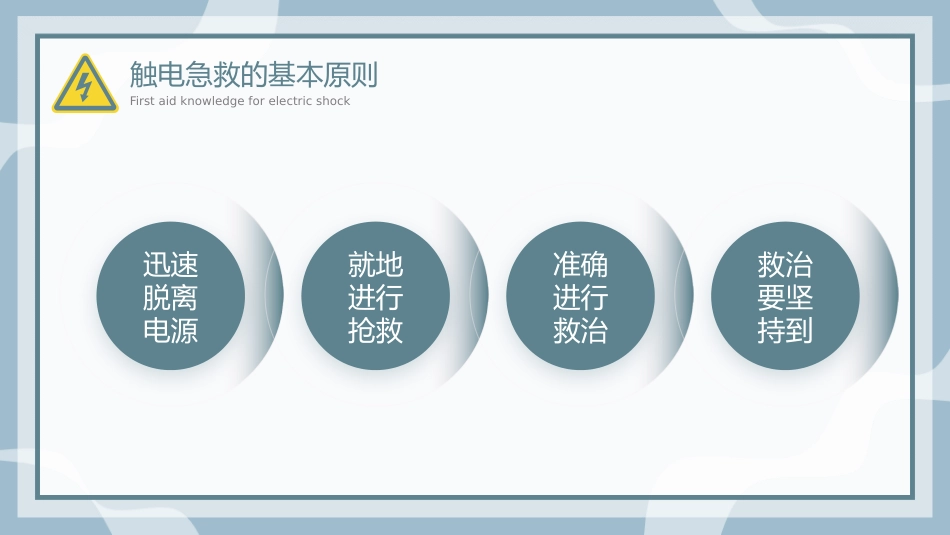 触电急救的基本原则
First aid knowledge for electric shock

迅速脱离电源

就地进行抢救

准确进行救治

救治要坚持到